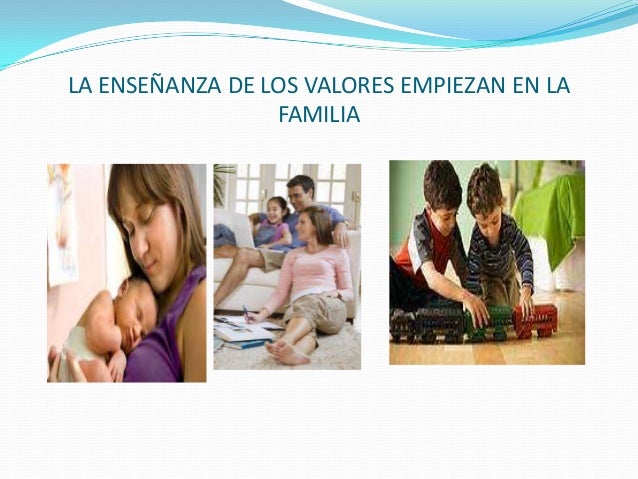 LA ENSEÑANZA DE LOS VALORES EMPIEZAN EN LA FAMILIA